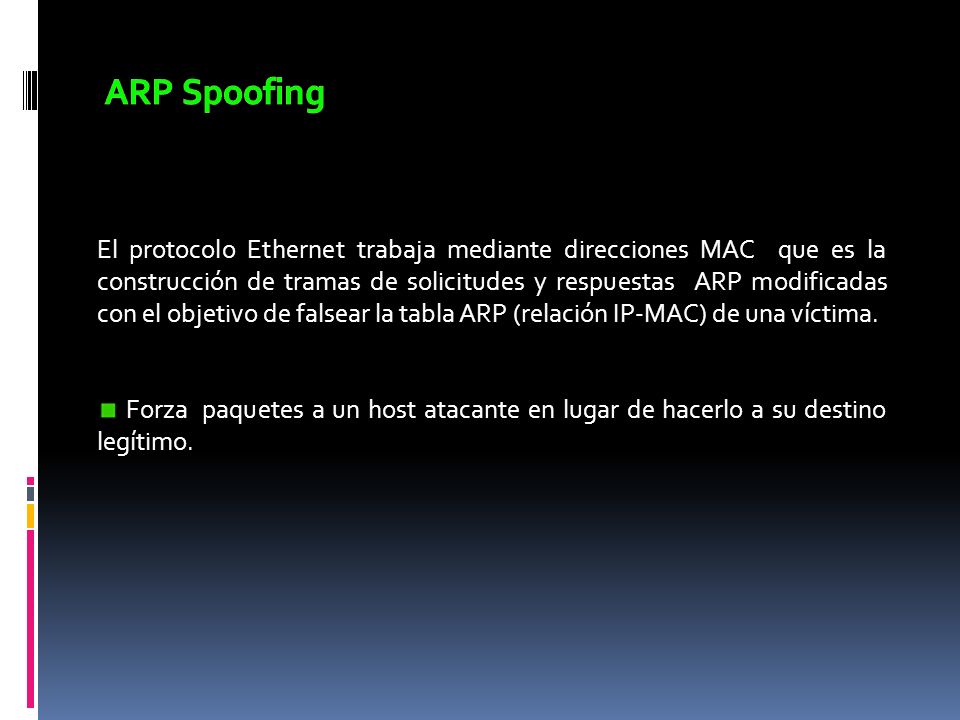 ARP Spoofing

El protocolo Ethernet trabaja mediante direcciones MAC que es la construcción de tramas de solicitudes y respuestas ARP modificadas con el objetivo de falsear la tabla ARP (relación IP-MAC) de una víctima.

Forza paquetes a un host atacante en lugar de hacerlo a su destino legítimo.